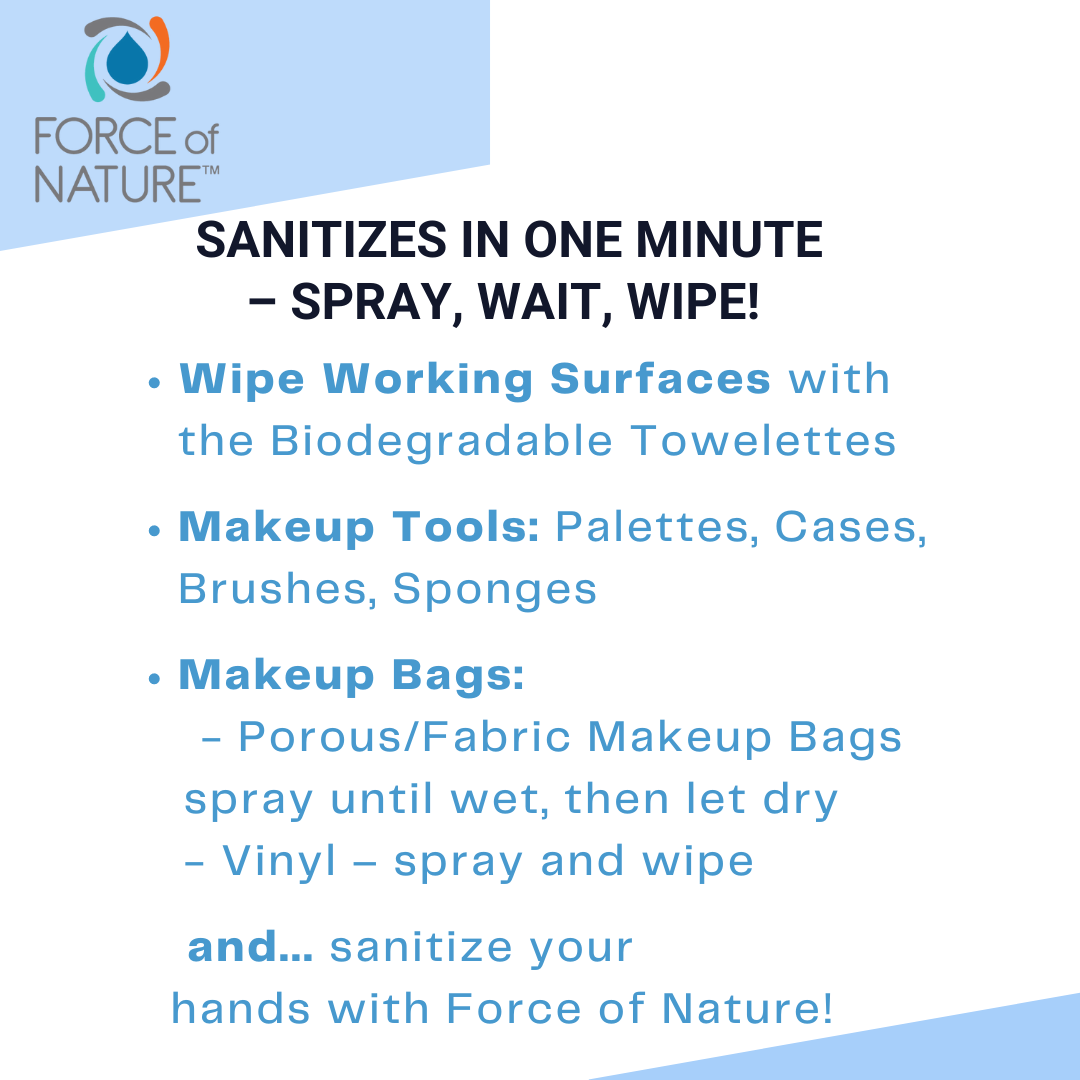 FORCE of NATURE™

SANITIZES IN ONE MINUTE – SPRAY, WAIT, WIPE!

• Wipe Working Surfaces with the Biodegradable Towelettes

• Makeup Tools: Palettes, Cases, Brushes, Sponges

• Makeup Bags:
– Porous/Fabric Makeup Bags spray until wet, then let dry
– Vinyl – spray and wipe

and... sanitize your hands with Force of Nature!